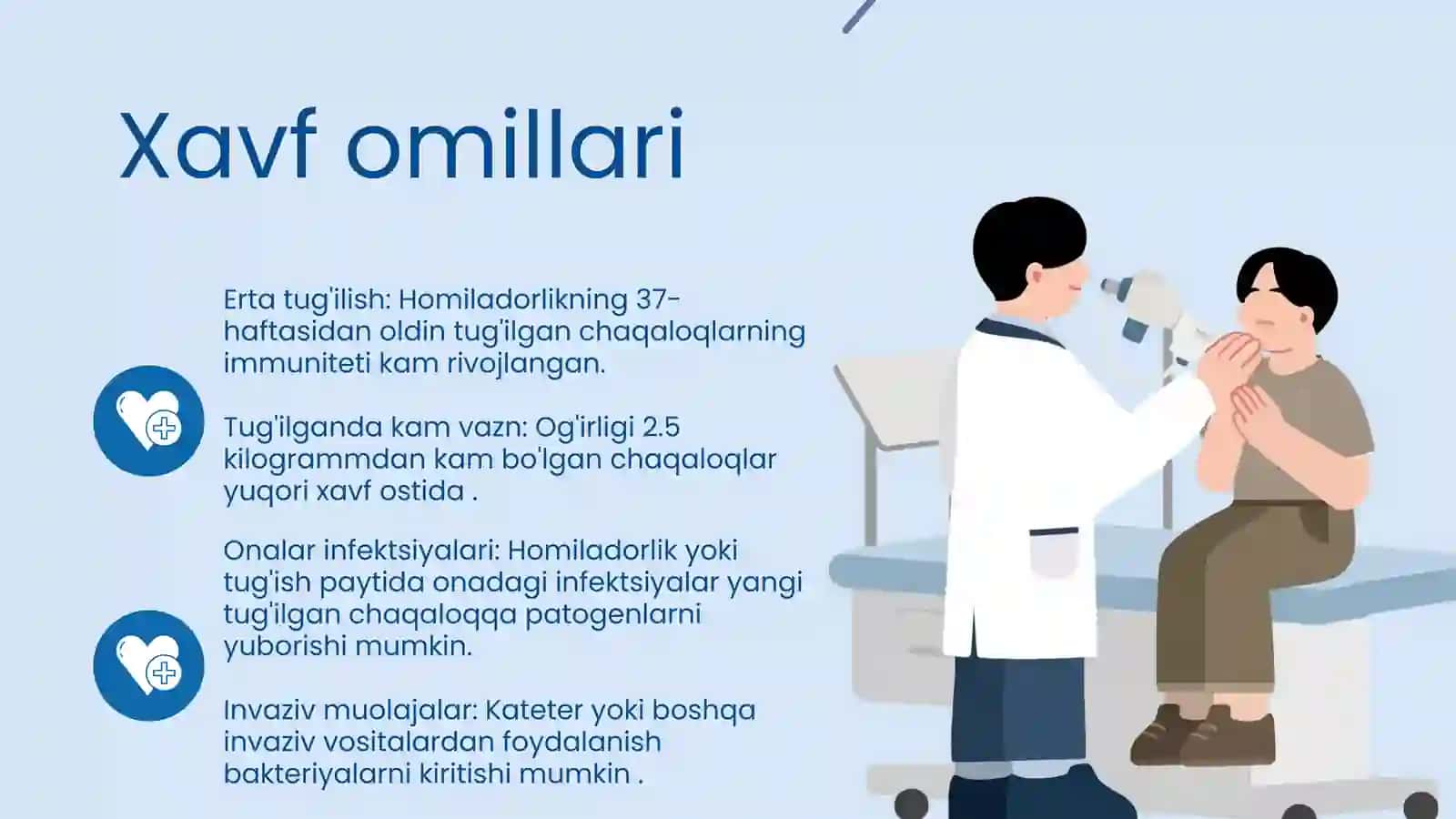 Xavf omillari

Erta tug'ilish: Homiladorlikning 37-haftasidan oldin tug'ilgan chaqaloqlarning immuniteti kam rivojlangan.

Tug'ilganda kam vazn: Og'irligi 2.5 kilogrammdan kam bo'lgan chaqaloqlar yuqori xavf ostida .

Onalar infektsiyalari: Homiladorlik yoki tug'ish paytida onadagi infektsiyalar yangi tug'ilgan chaqaloqqa patogenlarni yuborishi mumkin.

Invaziv muolajalar: Kateter yoki boshqa invaziv vositalardan foydalanish bakteriyalarni kiritishi mumkin .